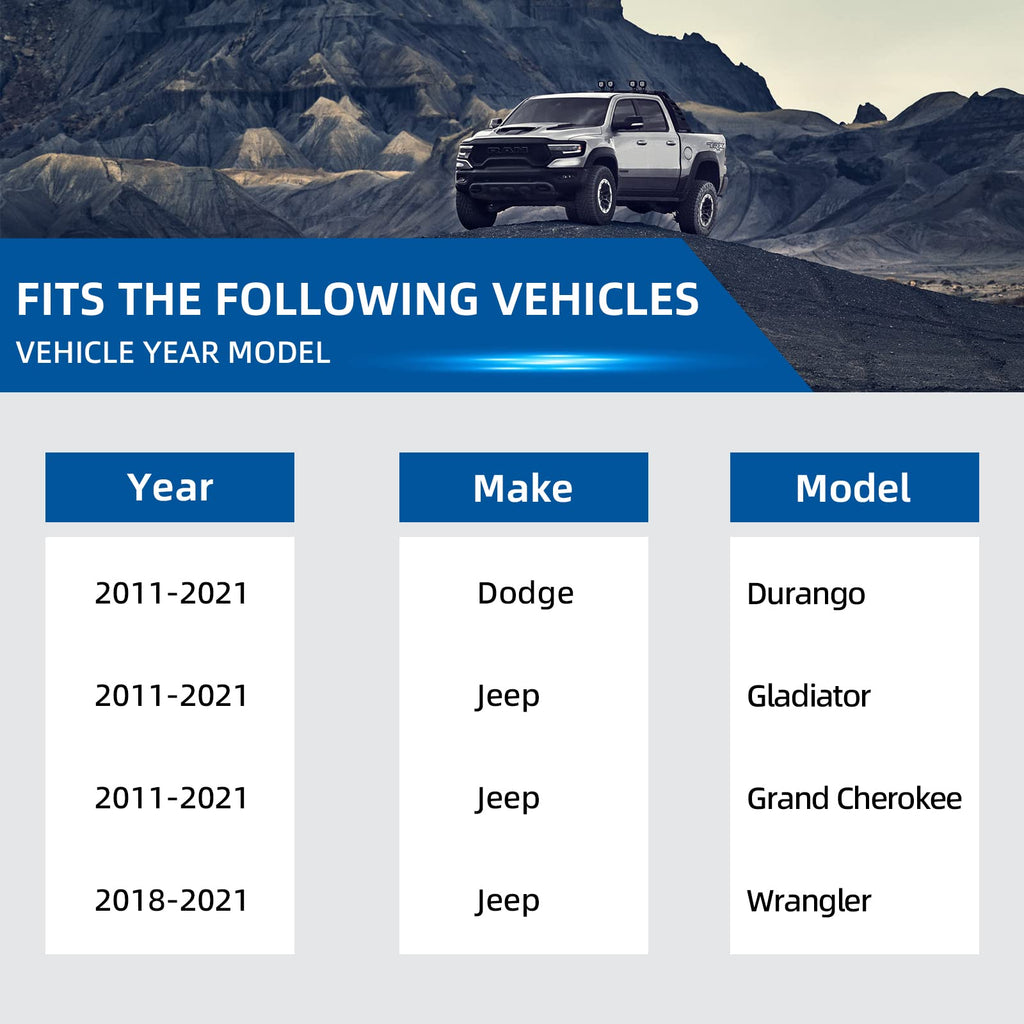 FITS THE FOLLOWING VEHICLES
VEHICLE YEAR MODEL

| Year | Make | Model |
|---|---|---|
| 2011-2021 | Dodge | Durango |
| 2011-2021 | Jeep | Gladiator |
| 2011-2021 | Jeep | Grand Cherokee |
| 2018-2021 | Jeep | Wrangler |